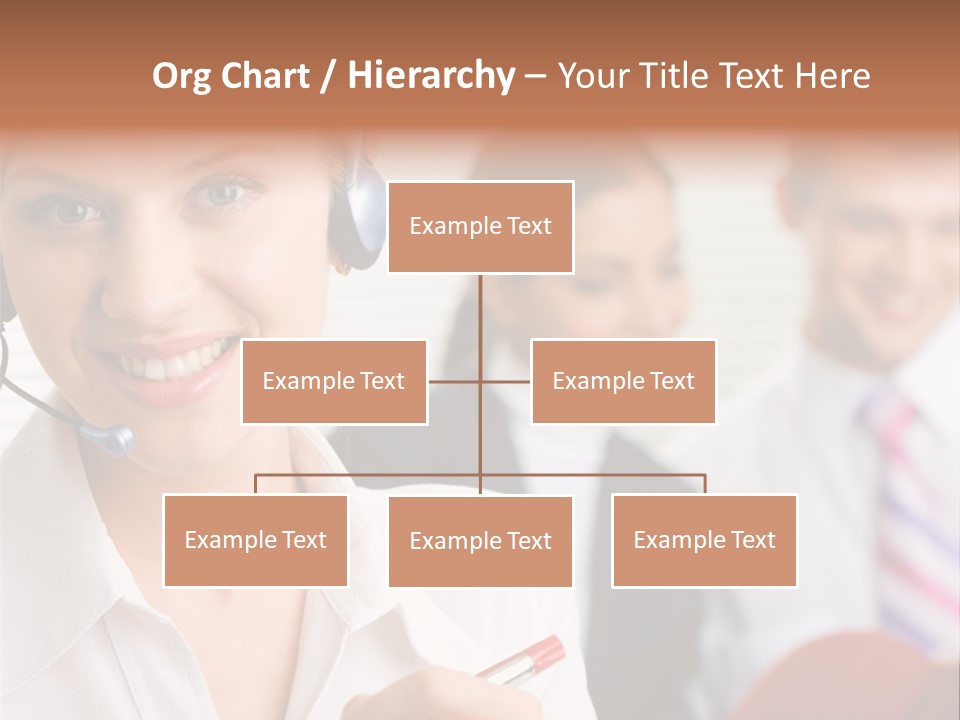 Org Chart / Hierarchy – Your Title Text Here

Example Text

Example Text

Example Text

Example Text

Example Text

Example Text